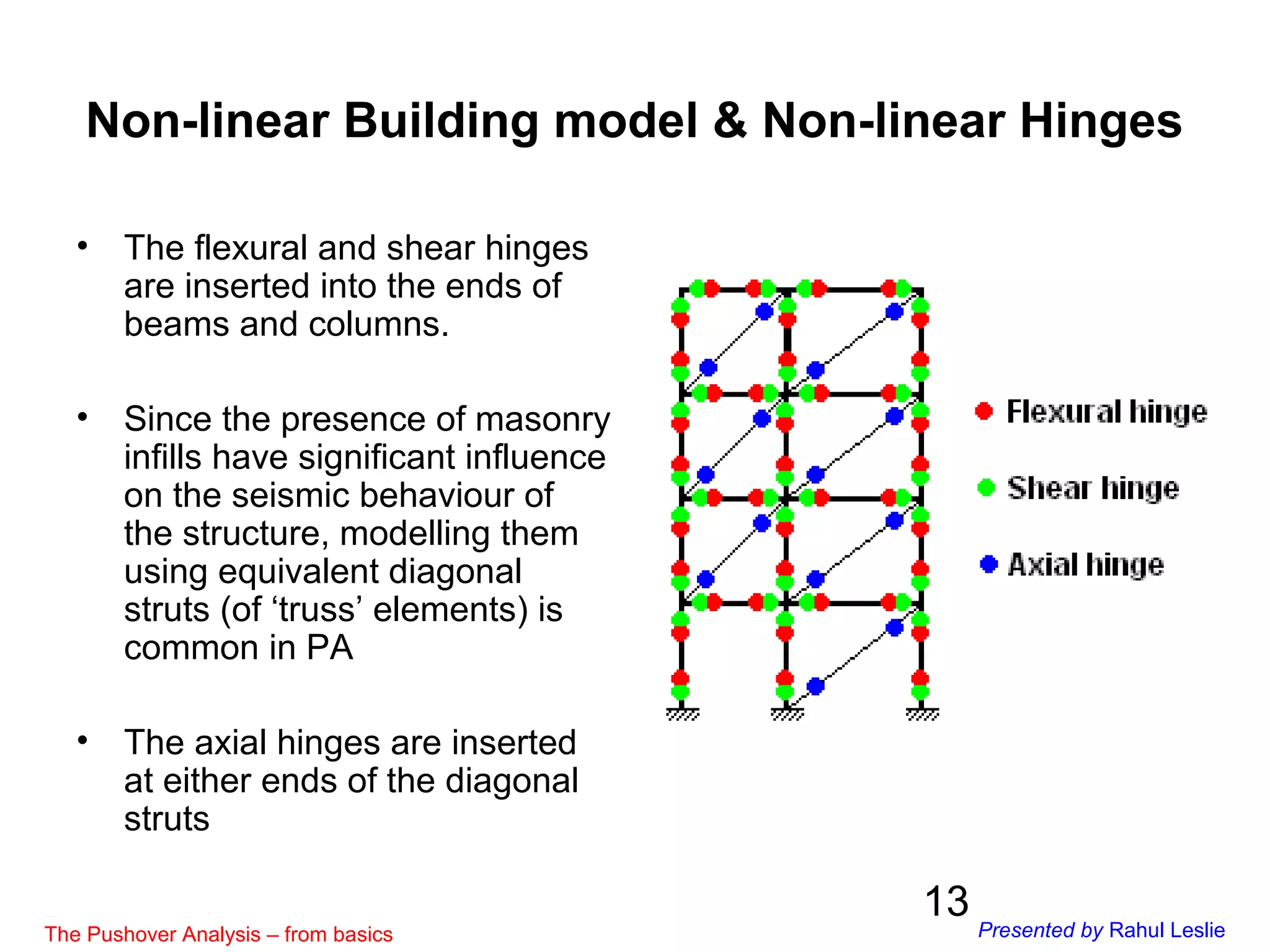 Non-linear Building model & Non-linear Hinges

• The flexural and shear hinges are inserted into the ends of beams and columns.

• Since the presence of masonry infills have significant influence on the seismic behaviour of the structure, modelling them using equivalent diagonal struts (of ‘truss’ elements) is common in PA

• The axial hinges are inserted at either ends of the diagonal struts

Flexural hinge
Shear hinge
Axial hinge

13

The Pushover Analysis – from basics

Presented by Rahul Leslie